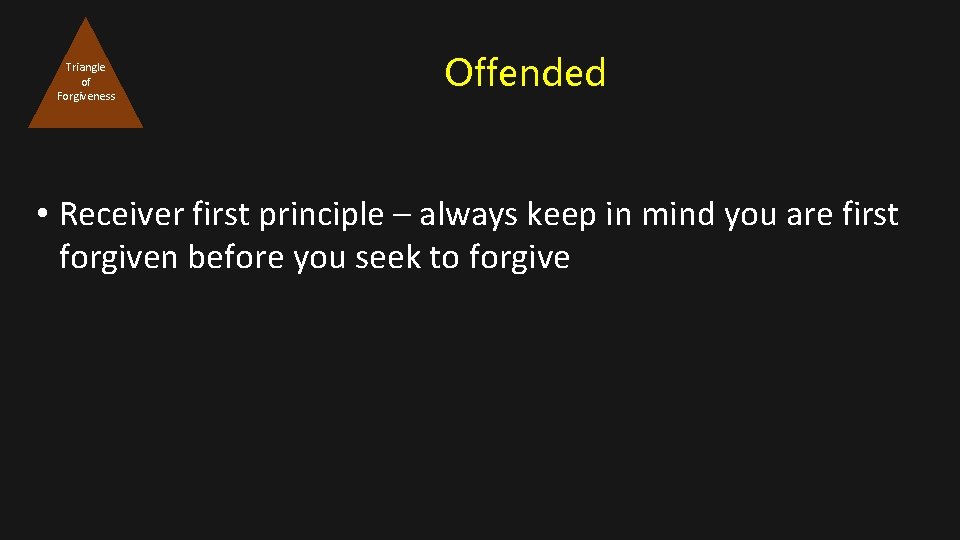 Triangle of Forgiveness

Offended

• Receiver first principle – always keep in mind you are first forgiven before you seek to forgive